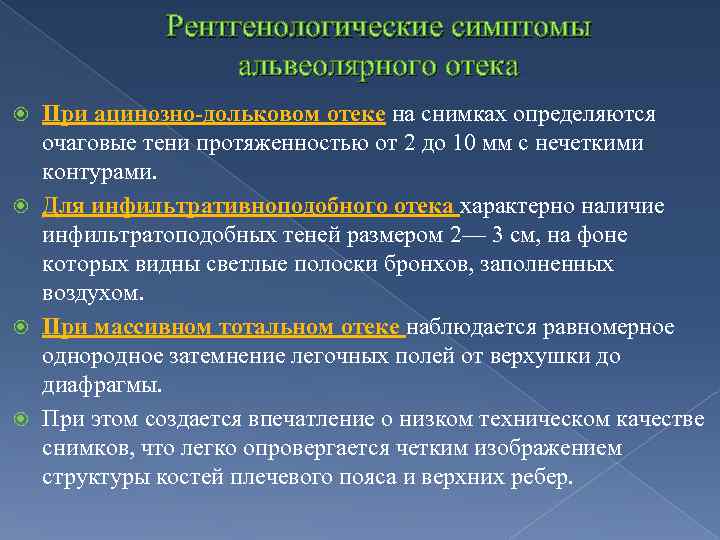 Рентгенологические симптомы альвеолярного отека

При ацинозно-дольковом отеке на снимках определяются очаговые тени протяженностью от 2 до 10 мм с нечеткими контурами.

Для инфильтративноподобного отека характерно наличие инфильтратоподобных теней размером 2— 3 см, на фоне которых видны светлые полоски бронхов, заполненных воздухом.

При массивном тотальном отеке наблюдается равномерное однородное затемнение легочных полей от верхушки до диафрагмы.

При этом создается впечатление о низком техническом качестве снимков, что легко опровергается четким изображением структуры костей плечевого пояса и верхних ребер.